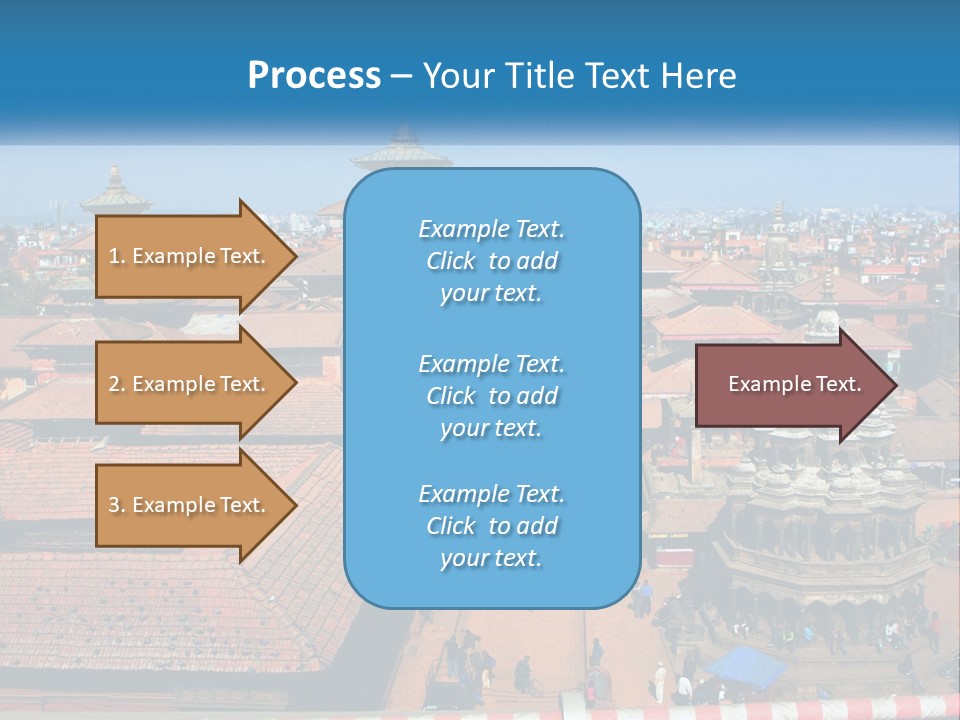 Process – Your Title Text Here

1. Example Text.

2. Example Text.

3. Example Text.

Example Text. Click to add your text.

Example Text. Click to add your text.

Example Text. Click to add your text.

Example Text.